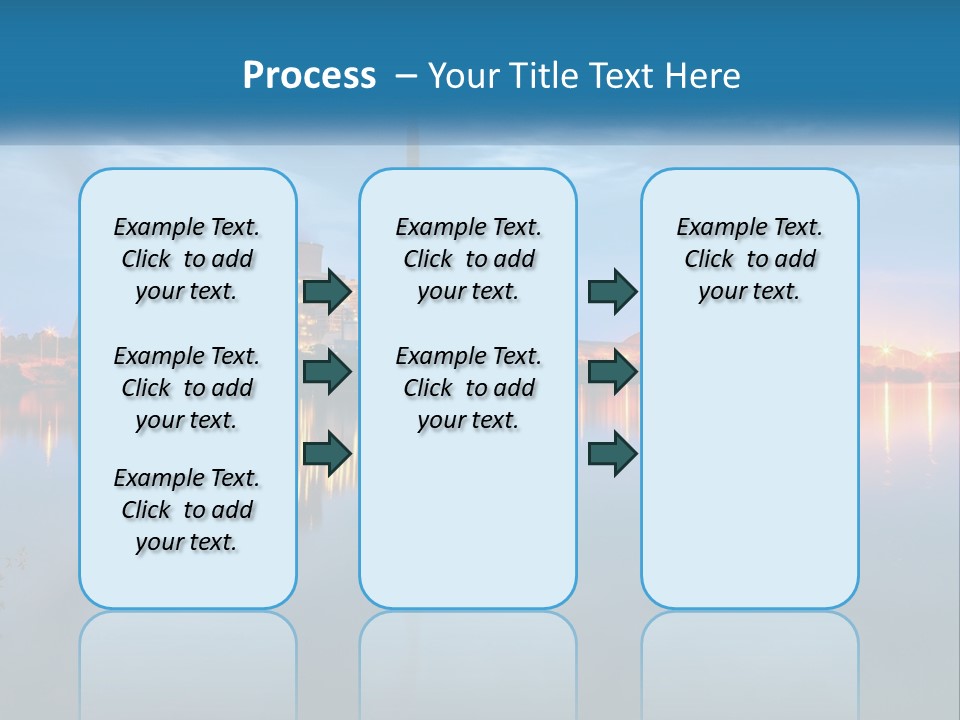 Process – Your Title Text Here

Example Text. Click to add your text.

Example Text. Click to add your text.

Example Text. Click to add your text.

Example Text. Click to add your text.

Example Text. Click to add your text.

Example Text. Click to add your text.